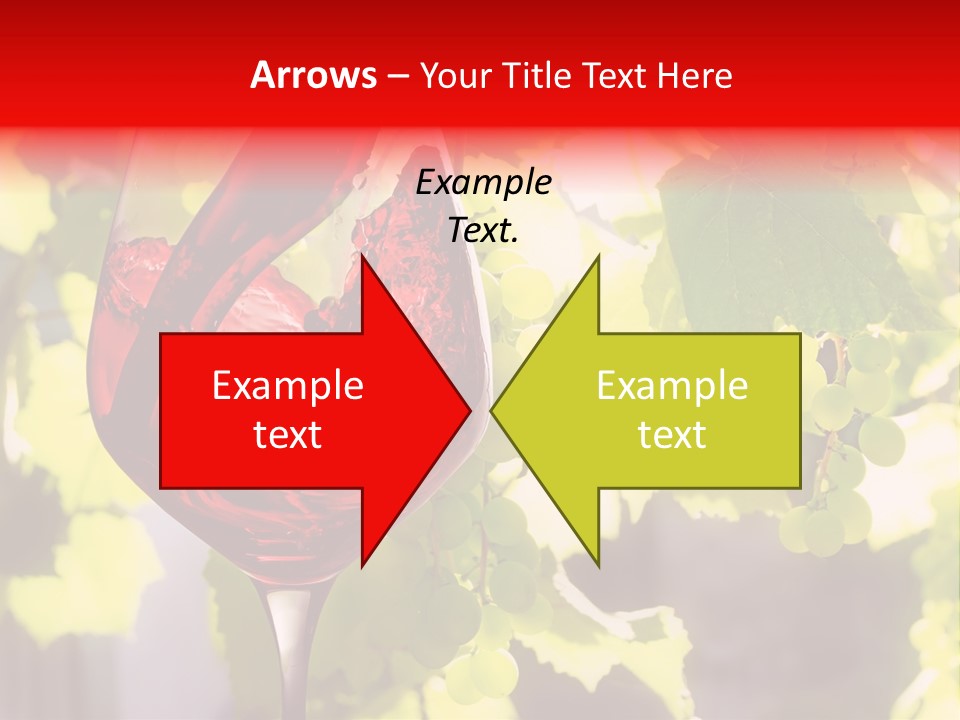 Arrows – Your Title Text Here

Example Text.

Example text

Example text